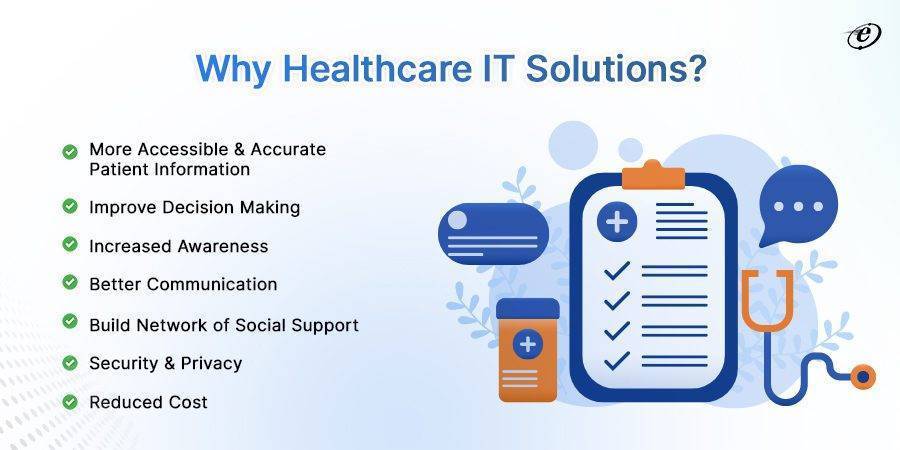 e

Why Healthcare IT Solutions?

More Accessible & Accurate Patient Information

Improve Decision Making

Increased Awareness

Better Communication

Build Network of Social Support

Security & Privacy

Reduced Cost